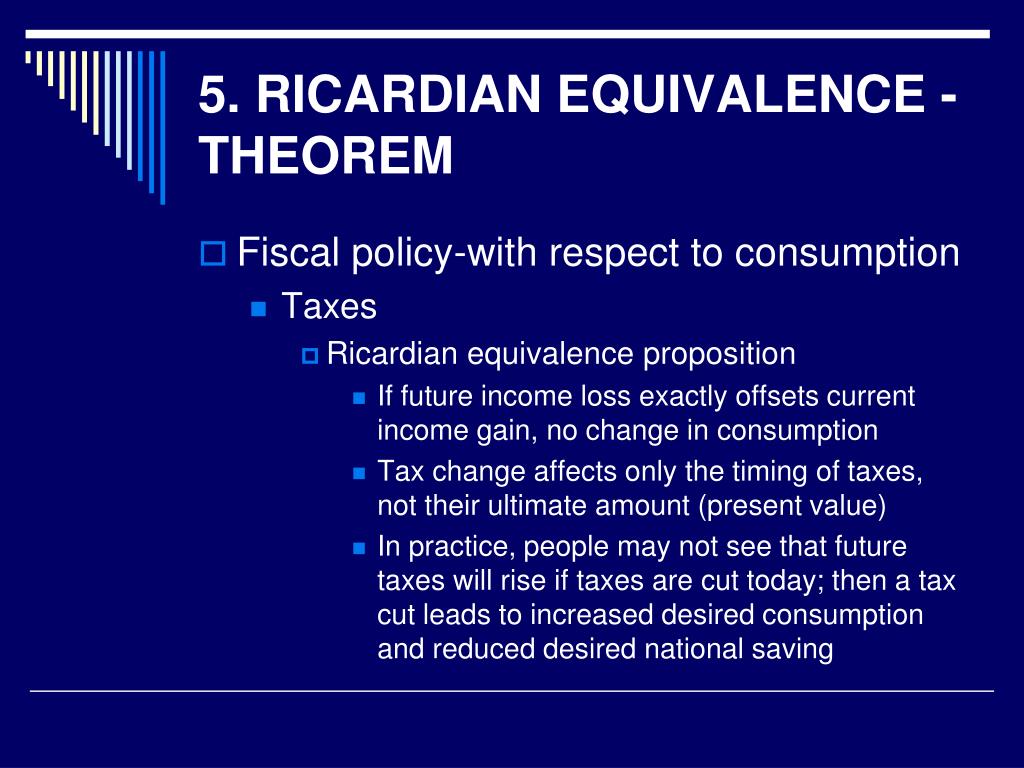 5. RICARDIAN EQUIVALENCE - THEOREM

Fiscal policy-with respect to consumption

Taxes

Ricardian equivalence proposition

If future income loss exactly offsets current income gain, no change in consumption

Tax change affects only the timing of taxes, not their ultimate amount (present value)

In practice, people may not see that future taxes will rise if taxes are cut today; then a tax cut leads to increased desired consumption and reduced desired national saving